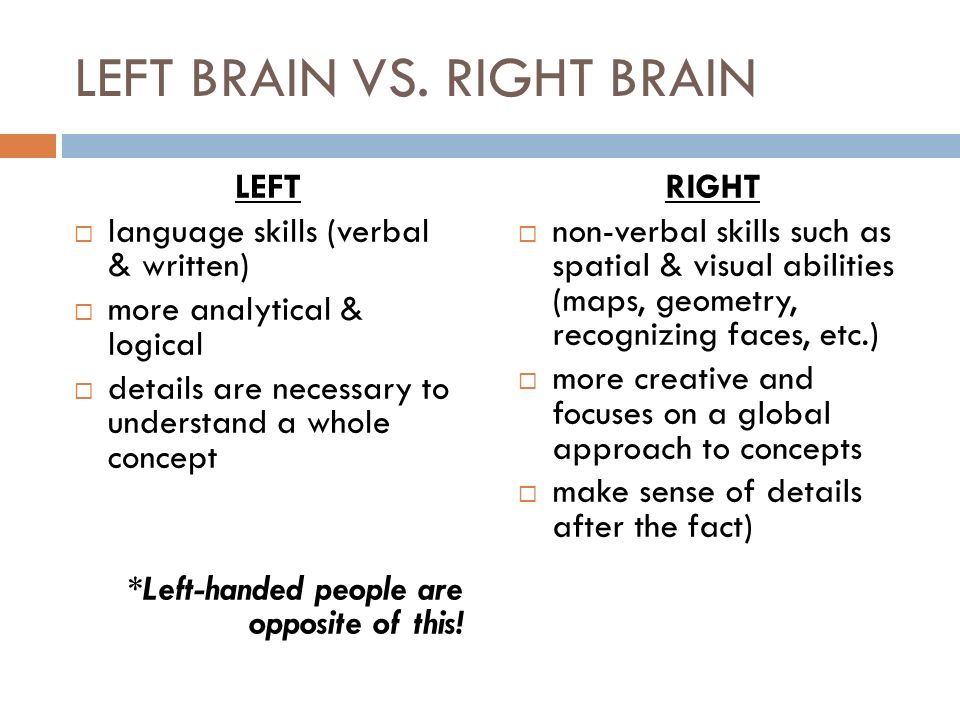 LEFT BRAIN VS. RIGHT BRAIN

LEFT

□ language skills (verbal & written)
□ more analytical & logical
□ details are necessary to understand a whole concept

*Left-handed people are opposite of this!

RIGHT

□ non-verbal skills such as spatial & visual abilities (maps, geometry, recognizing faces, etc.)
□ more creative and focuses on a global approach to concepts
□ make sense of details after the fact)